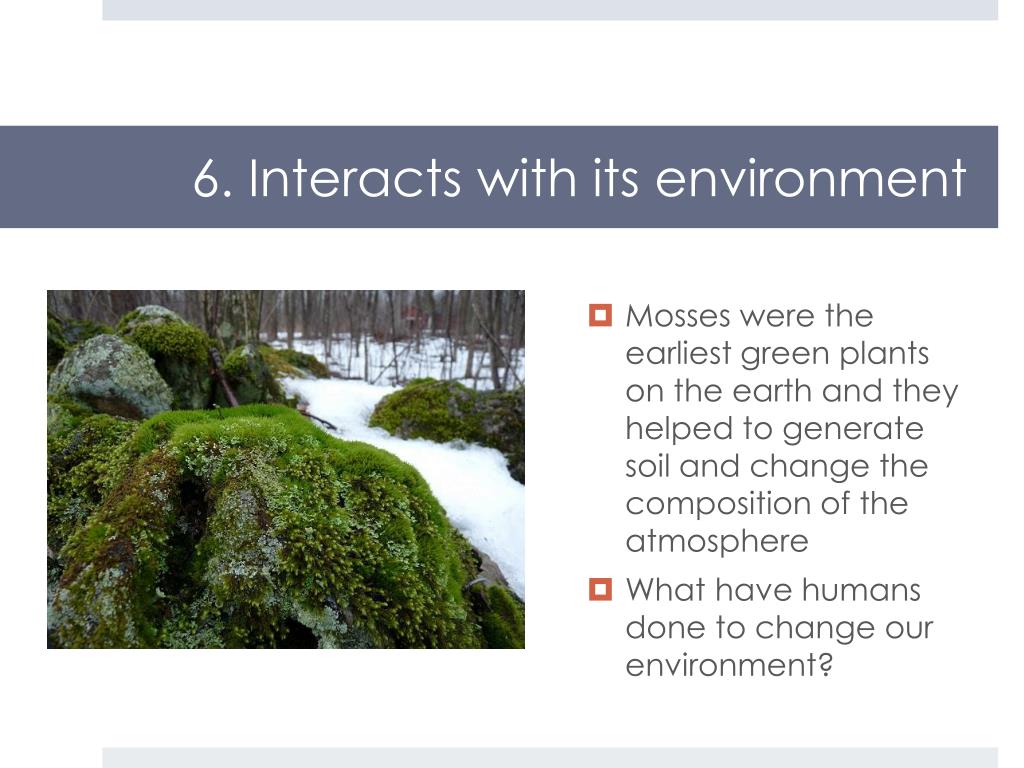 6. Interacts with its environment

Mosses were the earliest green plants on the earth and they helped to generate soil and change the composition of the atmosphere

What have humans done to change our environment?